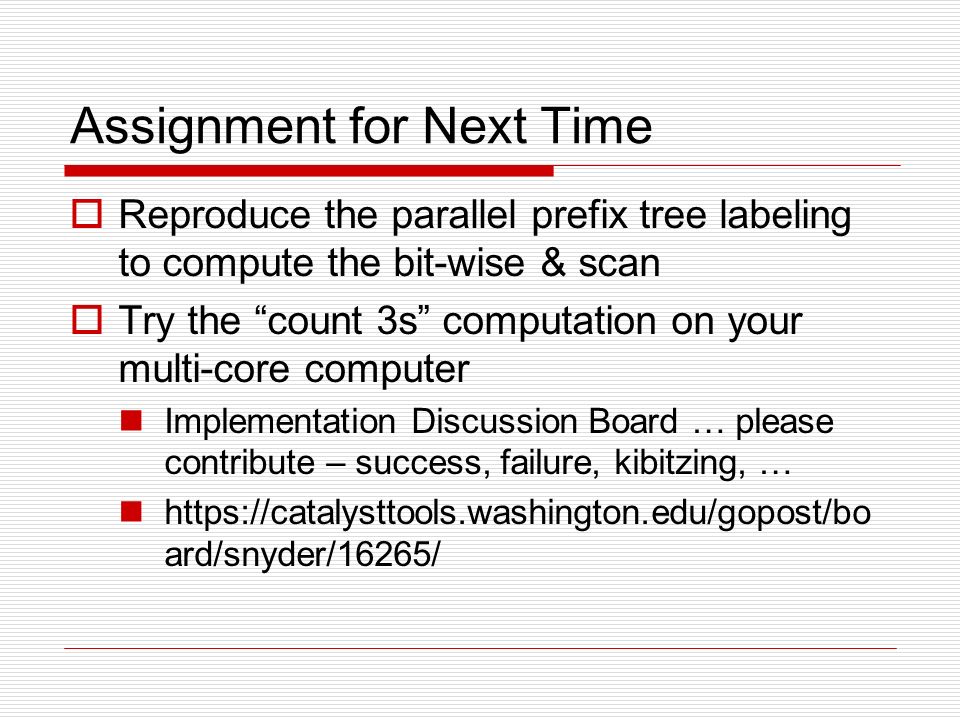 Assignment for Next Time

Reproduce the parallel prefix tree labeling to compute the bit-wise & scan

Try the “count 3s” computation on your multi-core computer

Implementation Discussion Board … please contribute – success, failure, kibitzing, …

https://catalysttools.washington.edu/gopost/board/snyder/16265/